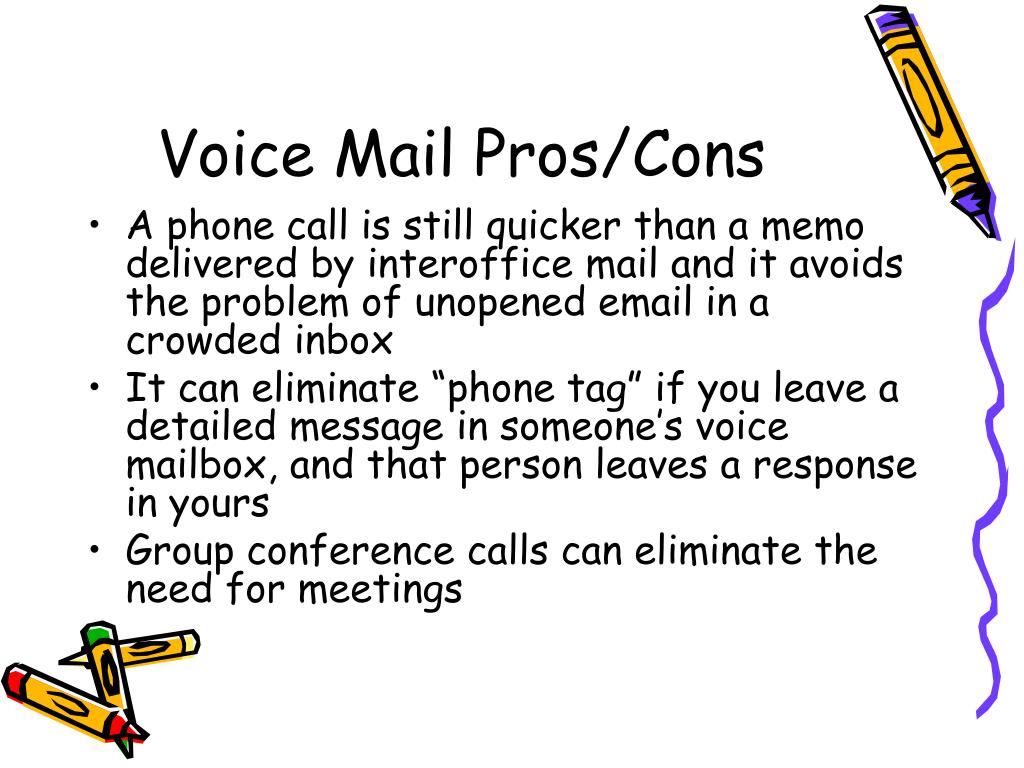 Voice Mail Pros/Cons

• A phone call is still quicker than a memo delivered by interoffice mail and it avoids the problem of unopened email in a crowded inbox
• It can eliminate “phone tag” if you leave a detailed message in someone’s voice mailbox, and that person leaves a response in yours
• Group conference calls can eliminate the need for meetings